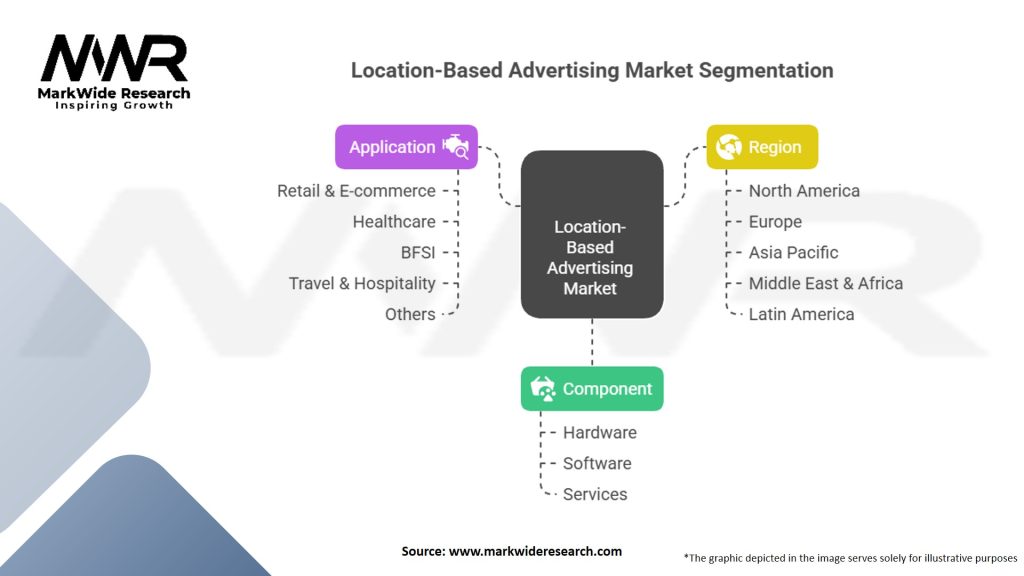 MWR
MarkWide Research
Inspiring Growth

Location-Based Advertising Market Segmentation

Application

Retail & E-commerce
Healthcare
BFSI
Travel & Hospitality
Others

Location-Based Advertising Market

Region

North America
Europe
Asia Pacific
Middle East & Africa
Latin America

Component

Hardware
Software
Services

Source: www.markwideresearch.com

*The graphic depicted in the image serves solely for illustrative purposes